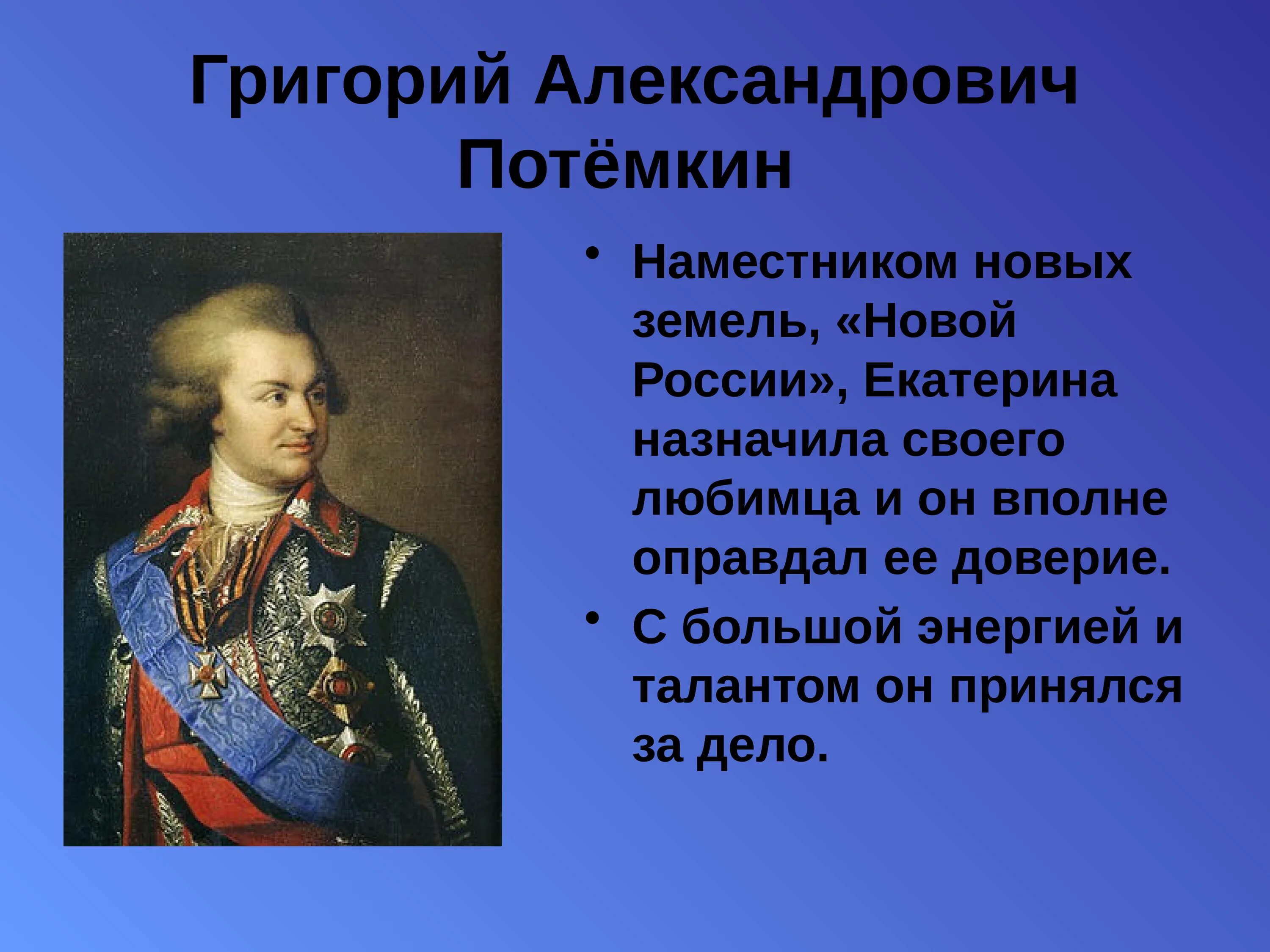 Григорий Александрович Потёмкин

• Наместником новых земель, «Новой России», Екатерина назначила своего любимца и он вполне оправдал ее доверие.
• С большой энергией и талантом он принялся за дело.